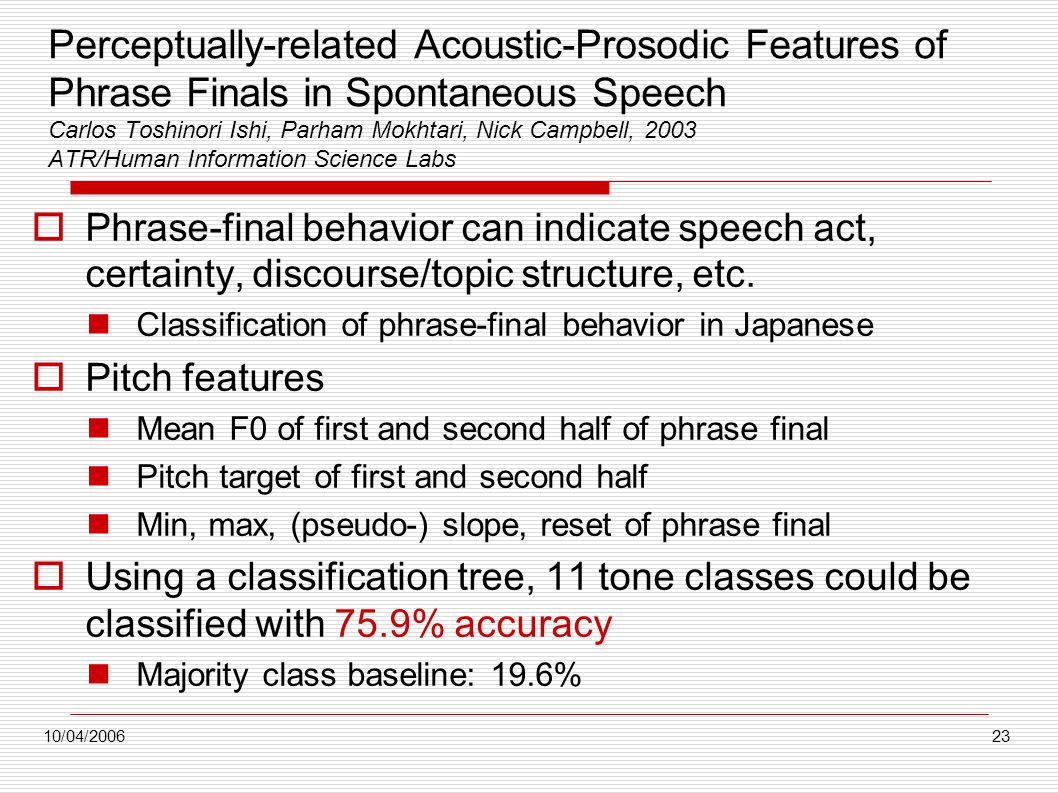 Perceptually-related Acoustic-Prosodic Features of Phrase Finals in Spontaneous Speech
Carlos Toshinori Ishi, Parham Mokhtari, Nick Campbell, 2003
ATR/Human Information Science Labs

Phrase-final behavior can indicate speech act, certainty, discourse/topic structure, etc.

Classification of phrase-final behavior in Japanese

Pitch features

Mean F0 of first and second half of phrase final

Pitch target of first and second half

Min, max, (pseudo-) slope, reset of phrase final

Using a classification tree, 11 tone classes could be classified with 75.9% accuracy

Majority class baseline: 19.6%

10/04/2006

23